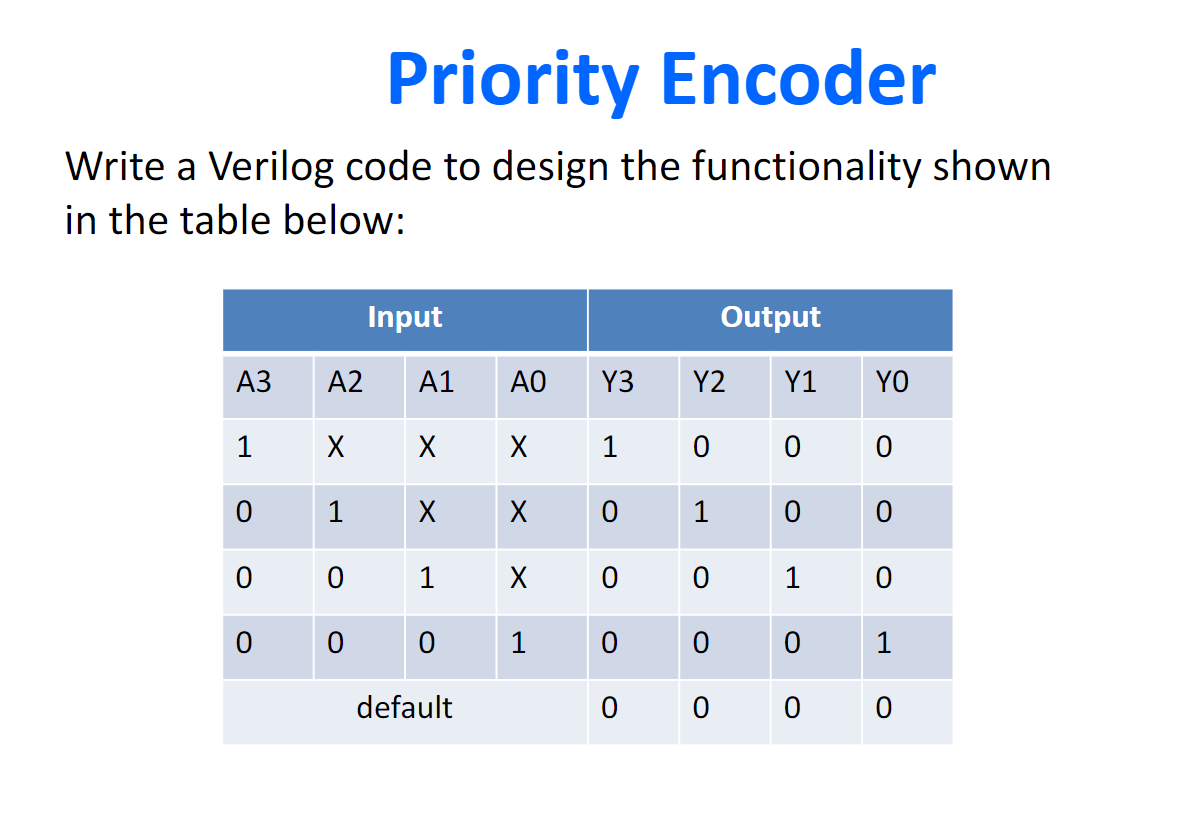 Priority Encoder

Write a Verilog code to design the functionality shown in the table below:

| Input | | | | Output | | | |
|---|---|---|---|---|---|---|---|
| A3 | A2 | A1 | A0 | Y3 | Y2 | Y1 | Y0 |
| 1 | X | X | X | 1 | 0 | 0 | 0 |
| 0 | 1 | X | X | 0 | 1 | 0 | 0 |
| 0 | 0 | 1 | X | 0 | 0 | 1 | 0 |
| 0 | 0 | 0 | 1 | 0 | 0 | 0 | 1 |
| default | | | | 0 | 0 | 0 | 0 |